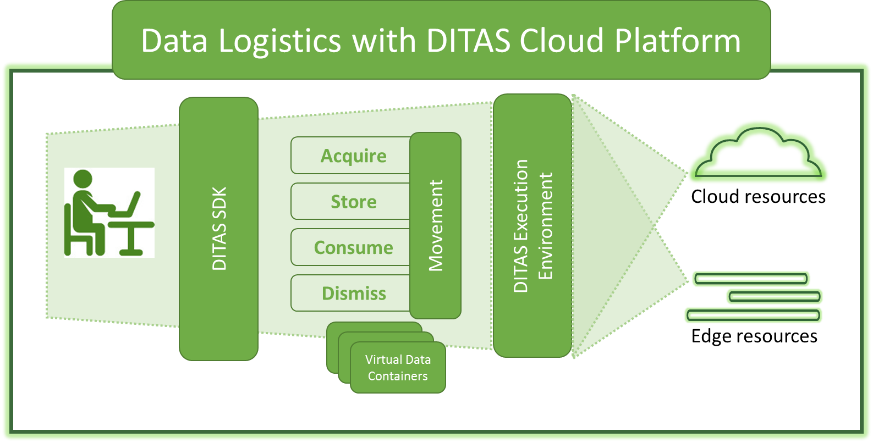 Data Logistics with DITAS Cloud Platform

DITAS SDK

Acquire
Store
Consume
Dismiss

Movement

Virtual Data Containers

DITAS Execution Environment

Cloud resources

Edge resources